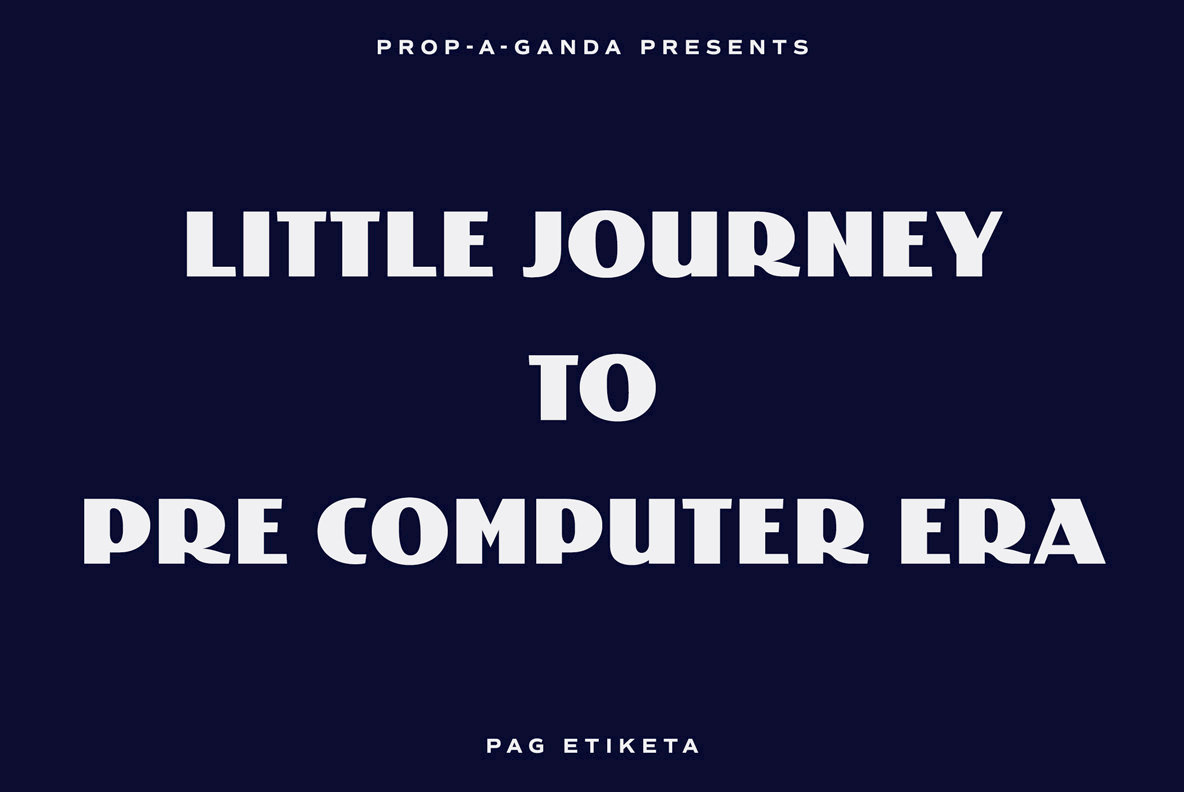 PROP-A-GANDA PRESENTS

LITTLE JOURNEY
TO
PRE COMPUTER ERA

PAG ETIKETA